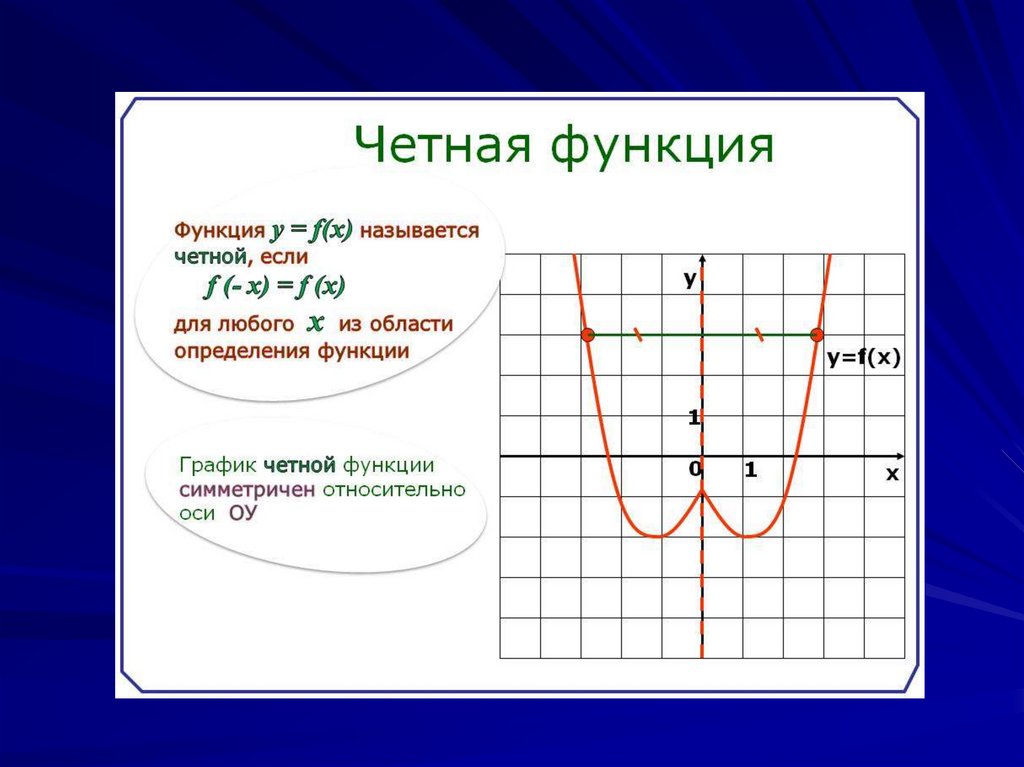 Четная функция

Функция $y = f(x)$ называется четной, если
$f(-x) = f(x)$
для любого $x$ из области определения функции

График четной функции симметричен относительно оси ОУ

y

y=f(x)

1

0 1

x